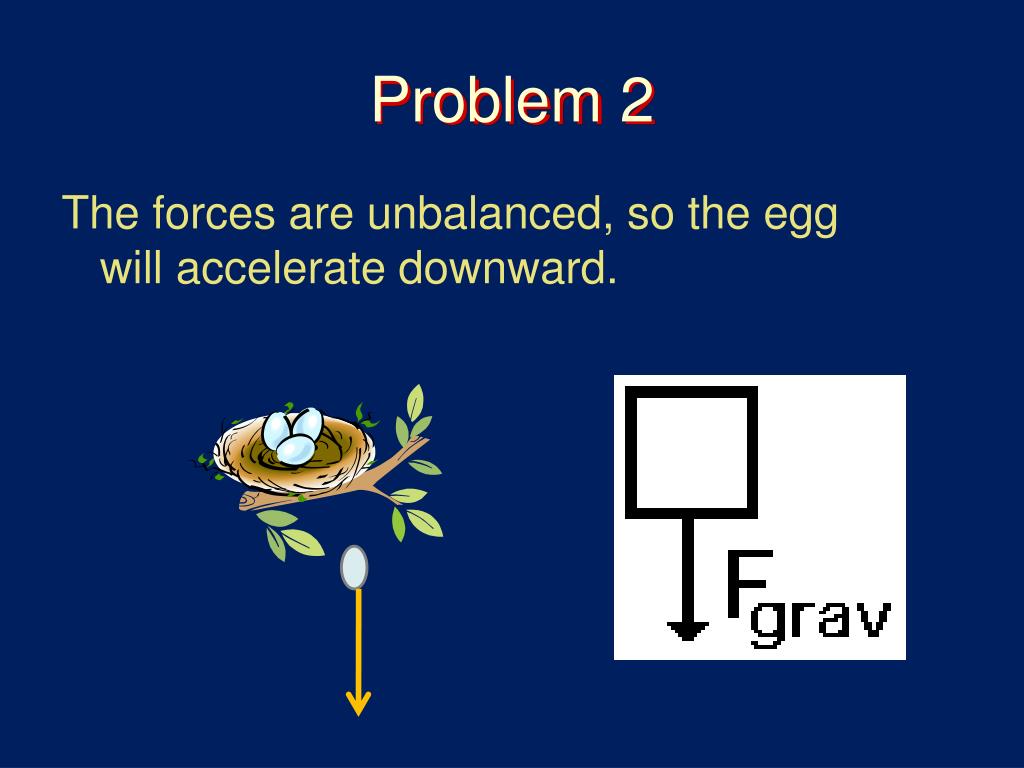 Problem 2

The forces are unbalanced, so the egg will accelerate downward.

$F_{grav}$